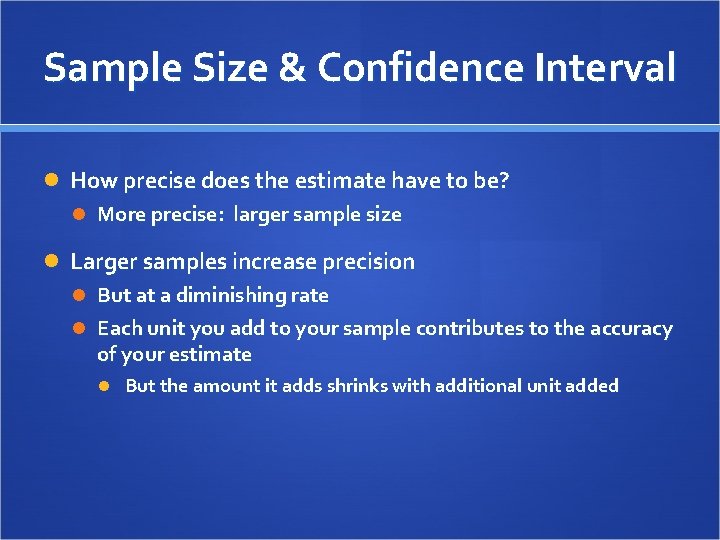 Sample Size & Confidence Interval

How precise does the estimate have to be?

More precise: larger sample size

Larger samples increase precision

But at a diminishing rate

Each unit you add to your sample contributes to the accuracy of your estimate

But the amount it adds shrinks with additional unit added